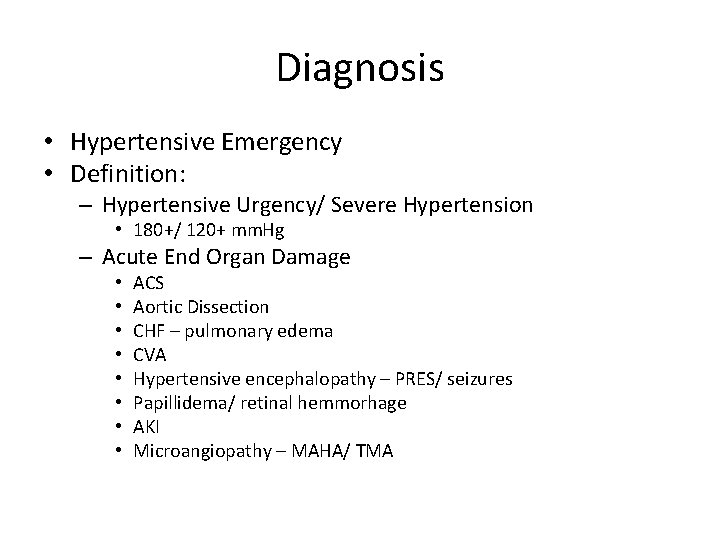 Diagnosis

• Hypertensive Emergency
• Definition:
  – Hypertensive Urgency/ Severe Hypertension
    • 180+/ 120+ mmHg
  – Acute End Organ Damage
    • ACS
    • Aortic Dissection
    • CHF – pulmonary edema
    • CVA
    • Hypertensive encephalopathy – PRES/ seizures
    • Papillidema/ retinal hemmorhage
    • AKI
    • Microangiopathy – MAHA/ TMA